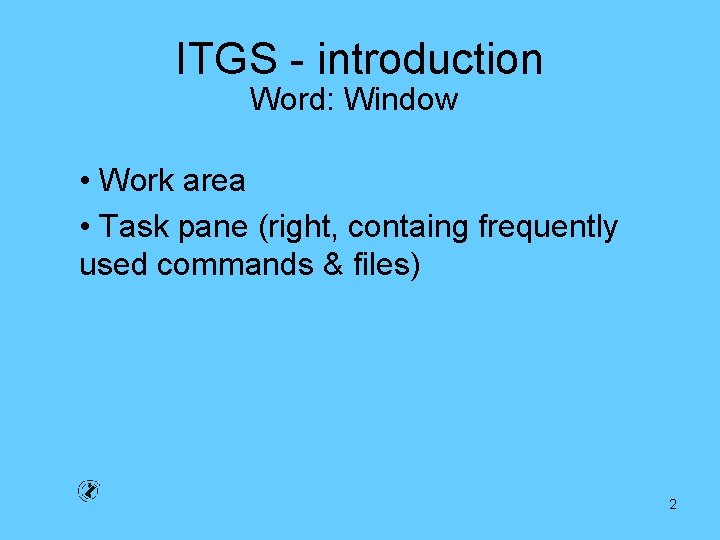 ITGS - introduction
Word: Window

• Work area

• Task pane (right, containg frequently used commands & files)

2